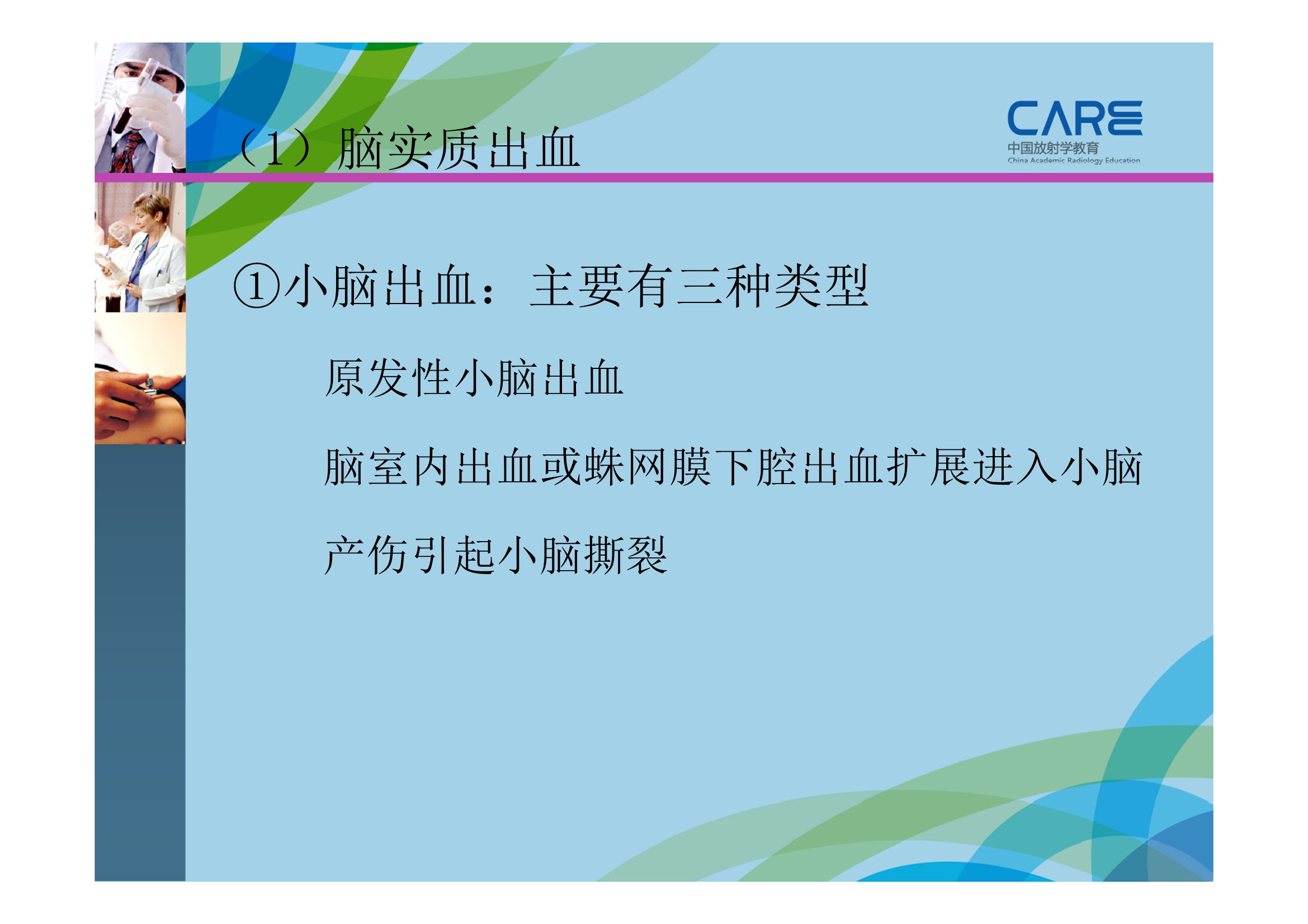 （1）脑实质出血

CARE
中国放射学教育
China Academic Radiology Education

①小脑出血：主要有三种类型

原发性小脑出血

脑室内出血或蛛网膜下腔出血扩展进入小脑

产伤引起小脑撕裂